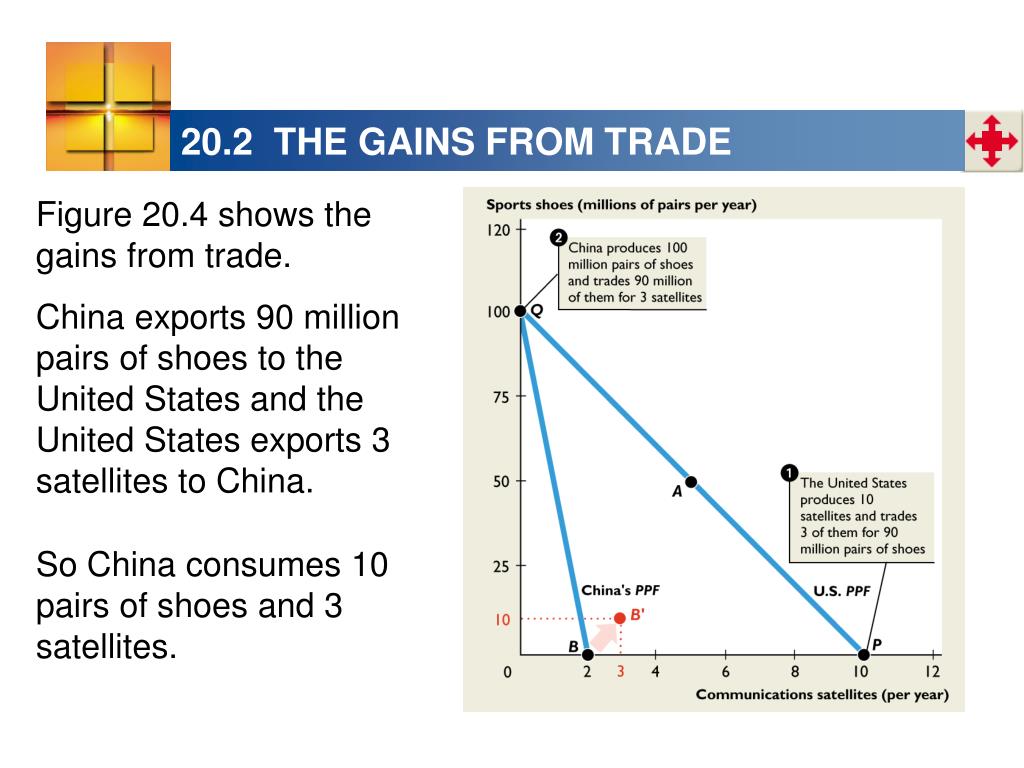 20.2 THE GAINS FROM TRADE

Figure 20.4 shows the gains from trade.

China exports 90 million pairs of shoes to the United States and the United States exports 3 satellites to China.

So China consumes 10 pairs of shoes and 3 satellites.

Sports shoes (millions of pairs per year)

120

100

75

50

25

10

0

2 China produces 100 million pairs of shoes and trades 90 million of them for 3 satellites

Q

A

1 The United States produces 10 satellites and trades 3 of them for 90 million pairs of shoes

China's PPF

U.S. PPF

B'

B

P

2 3 4 6 8 10 12

Communications satellites (per year)